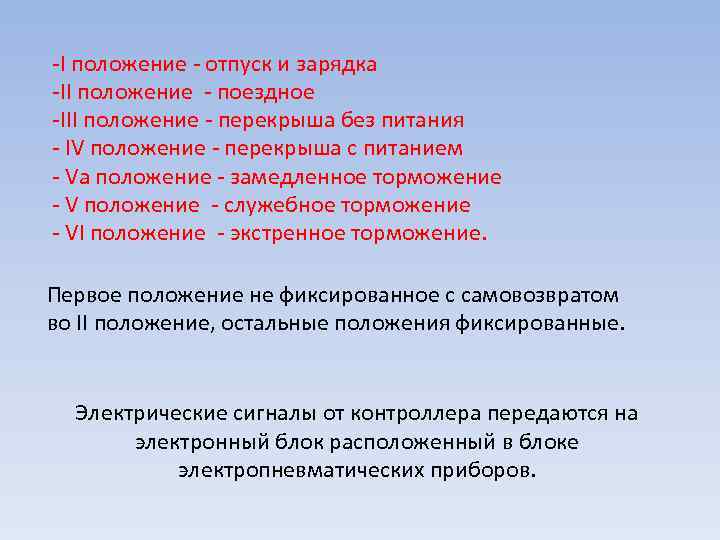 -I положение - отпуск и зарядка
-II положение - поездное
-III положение - перекрыша без питания
- IV положение - перекрыша с питанием
- Va положение - замедленное торможение
- V положение - служебное торможение
- VI положение - экстренное торможение.

Первое положение не фиксированное с самовозвратом во II положение, остальные положения фиксированные.

Электрические сигналы от контроллера передаются на электронный блок расположенный в блоке электропневматических приборов.